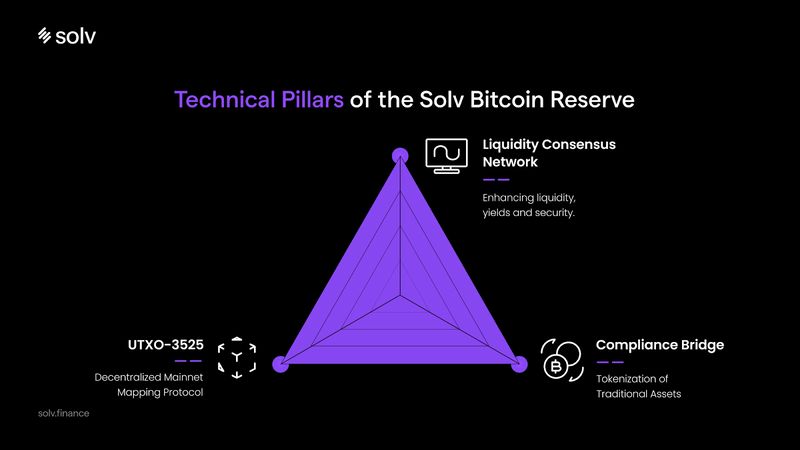 solv

Technical Pillars of the Solv Bitcoin Reserve

Liquidity Consensus Network

Enhancing liquidity, yields and security.

UTXO-3525

Decentralized Mainnet Mapping Protocol

Compliance Bridge

Tokenization of Traditional Assets

solv.finance